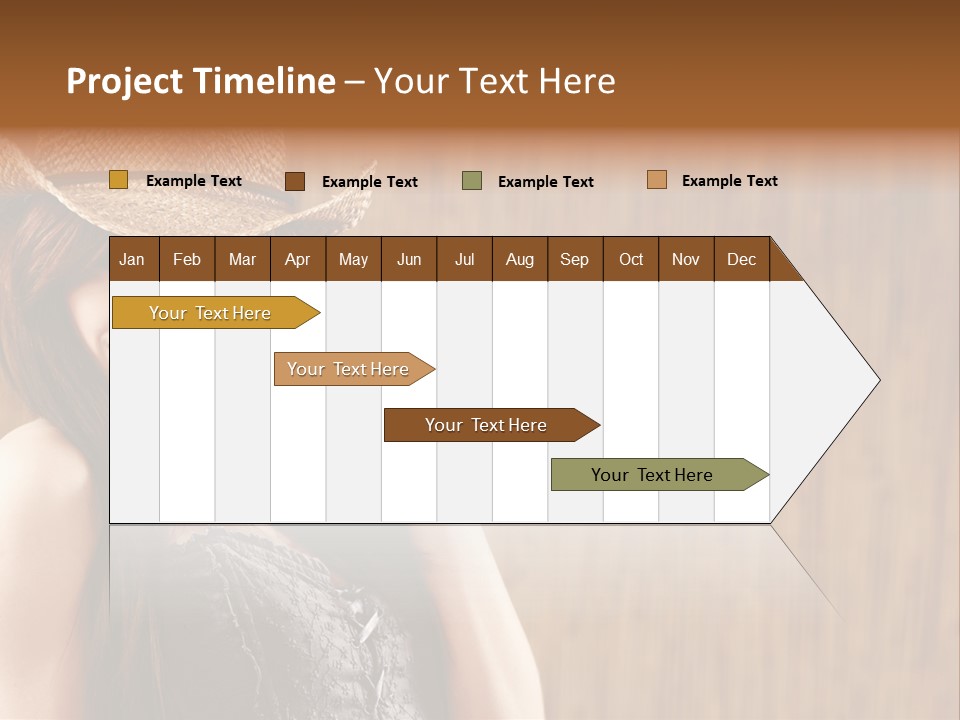 Project Timeline – Your Text Here

Example Text
Example Text
Example Text
Example Text

| Jan | Feb | Mar | Apr | May | Jun | Jul | Aug | Sep | Oct | Nov | Dec |
|---|---|---|---|---|---|---|---|---|---|---|---|

Your Text Here
Your Text Here
Your Text Here
Your Text Here